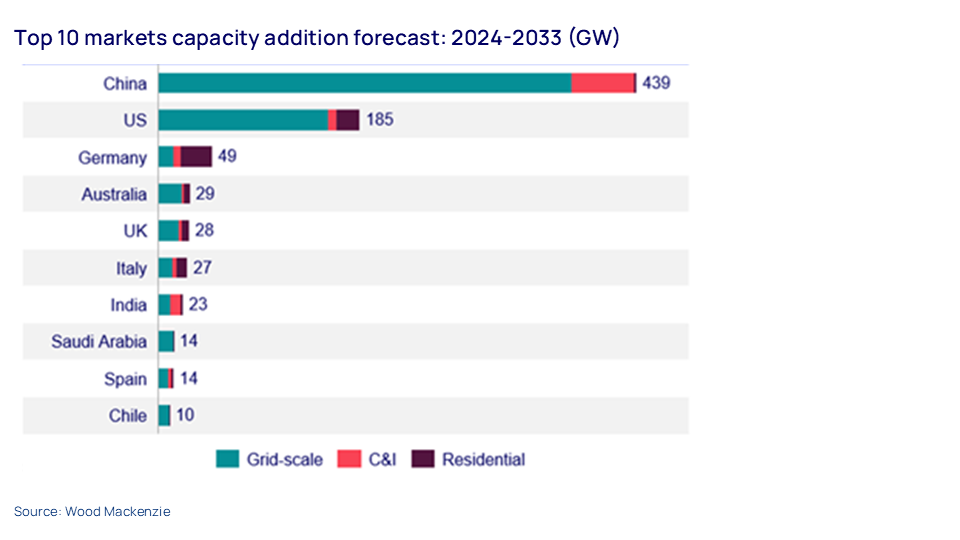 Top 10 markets capacity addition forecast: 2024-2033 (GW)

China 439
US 185
Germany 49
Australia 29
UK 28
Italy 27
India 23
Saudi Arabia 14
Spain 14
Chile 10

Grid-scale C&I Residential

Source: Wood Mackenzie